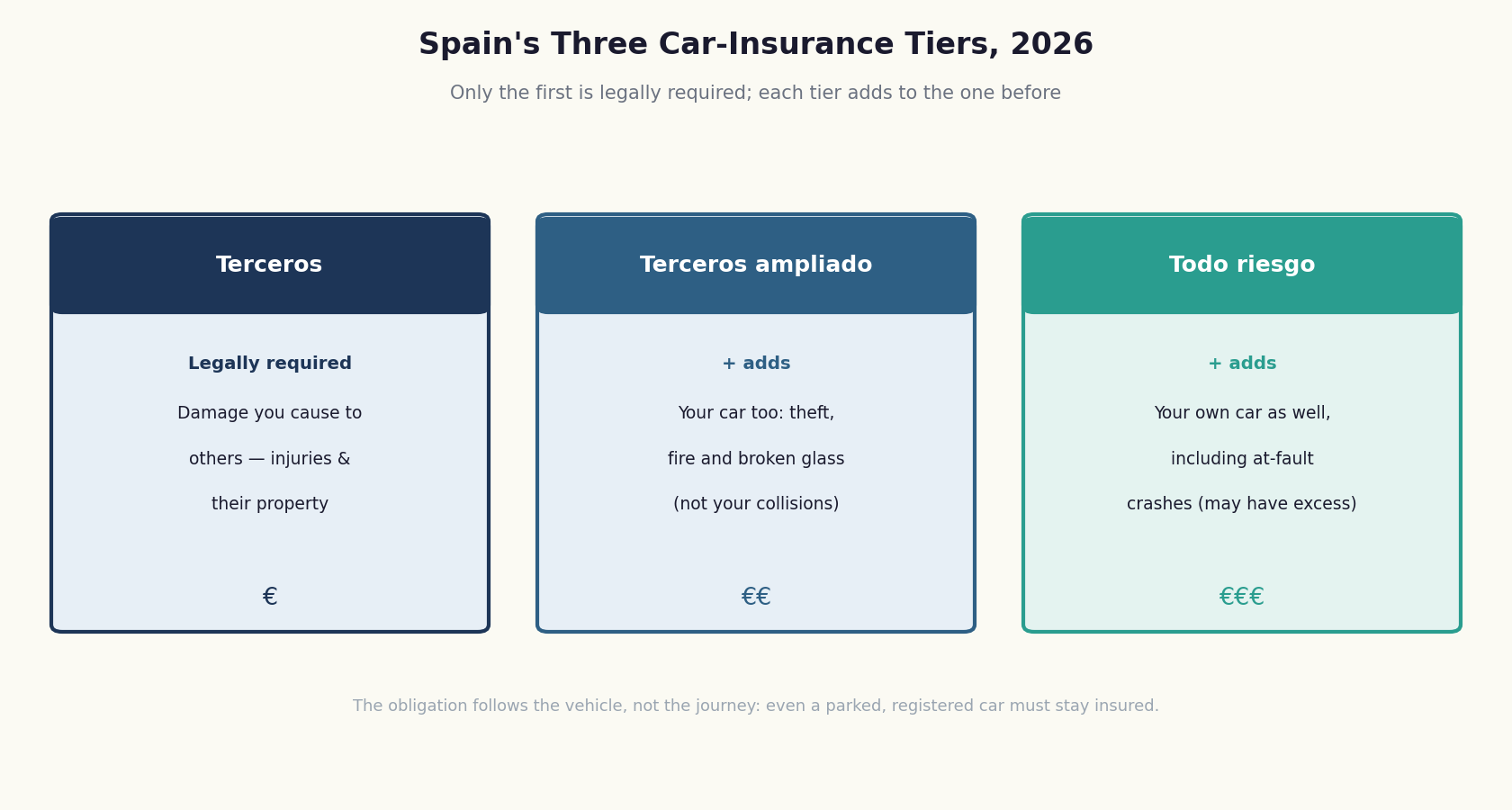 Spain's Three Car-Insurance Tiers, 2026

Only the first is legally required; each tier adds to the one before

Terceros

Legally required

Damage you cause to others — injuries & their property

€

Terceros ampliado

+ adds

Your car too: theft, fire and broken glass (not your collisions)

€€

Todo riesgo

+ adds

Your own car as well, including at-fault crashes (may have excess)

€€€

The obligation follows the vehicle, not the journey: even a parked, registered car must stay insured.